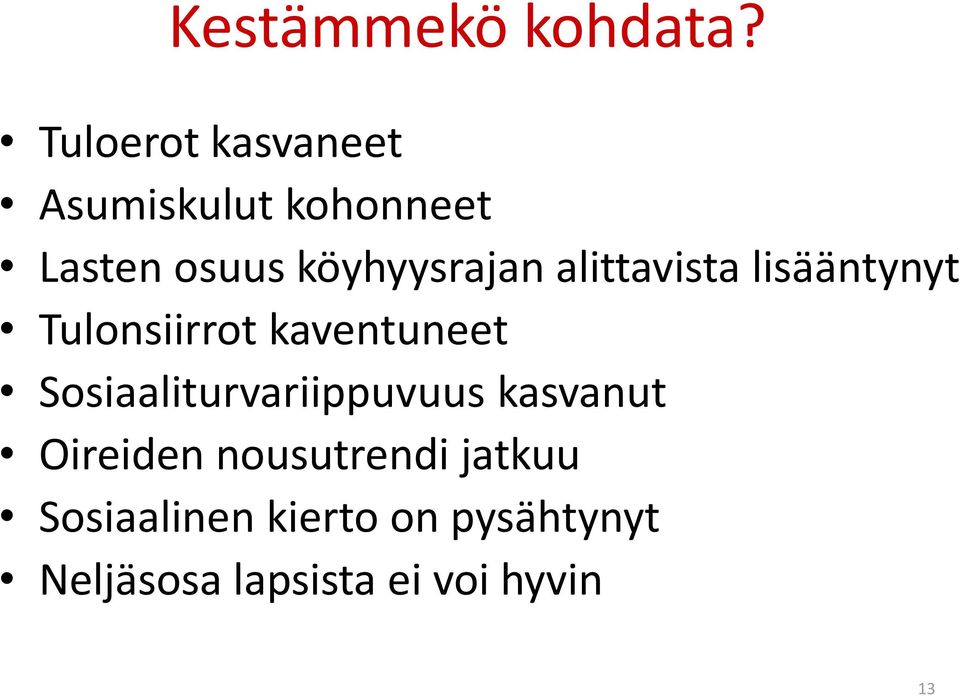 Kestämmekö kohdata?

• Tuloerot kasvaneet
• Asumiskulut kohonneet
• Lasten osuus köyhyysrajan alittavista lisääntynyt
• Tulonsiirrot kaventuneet
• Sosiaaliturvariippuvuus kasvanut
• Oireiden nousutrendi jatkuu
• Sosiaalinen kierto on pysähtynyt
• Neljäsosa lapsista ei voi hyvin

13